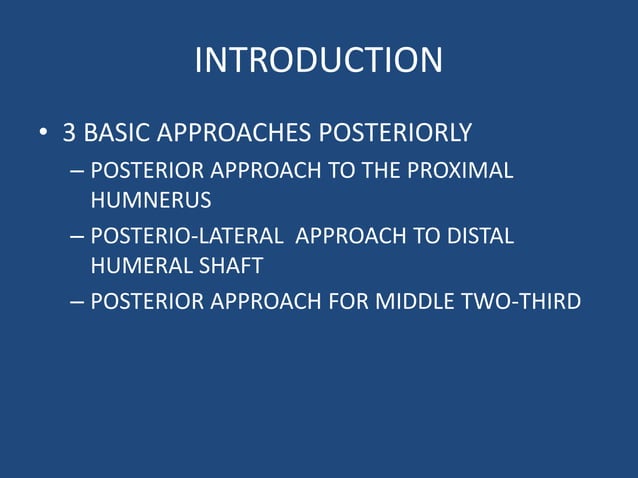 INTRODUCTION

• 3 BASIC APPROACHES POSTERIORLY
– POSTERIOR APPROACH TO THE PROXIMAL HUMNERUS
– POSTERIO-LATERAL APPROACH TO DISTAL HUMERAL SHAFT
– POSTERIOR APPROACH FOR MIDDLE TWO-THIRD